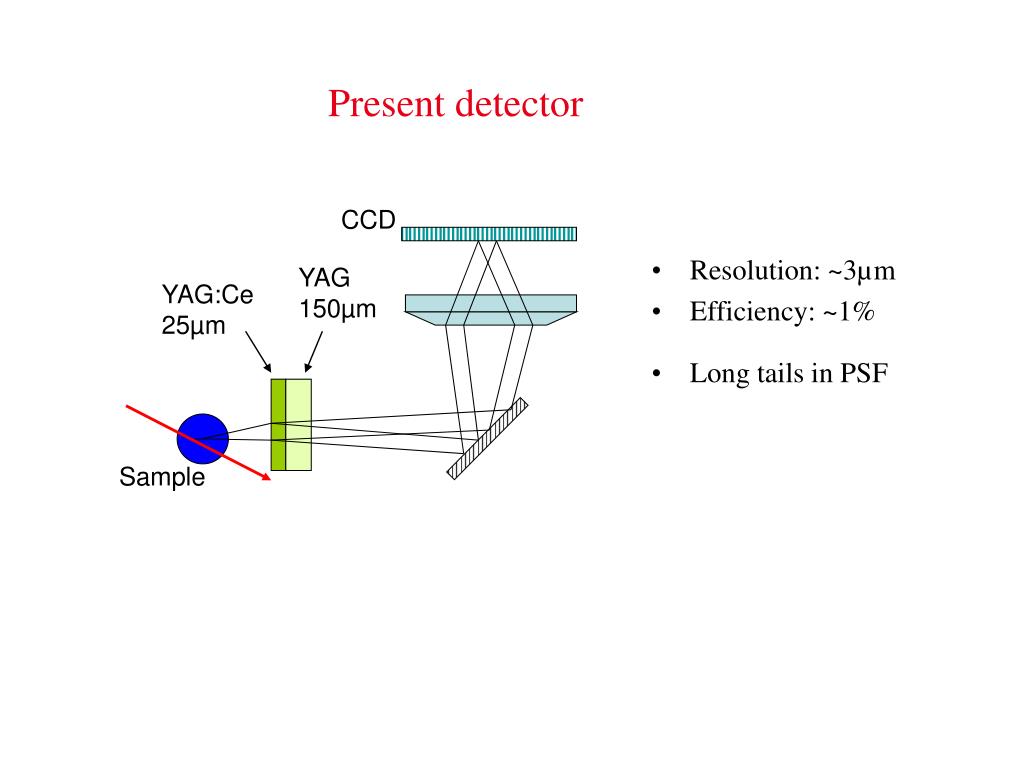 Present detector

CCD

YAG:Ce
25µm

YAG
150µm

Sample

• Resolution: ~3µm
• Efficiency: ~1%

• Long tails in PSF